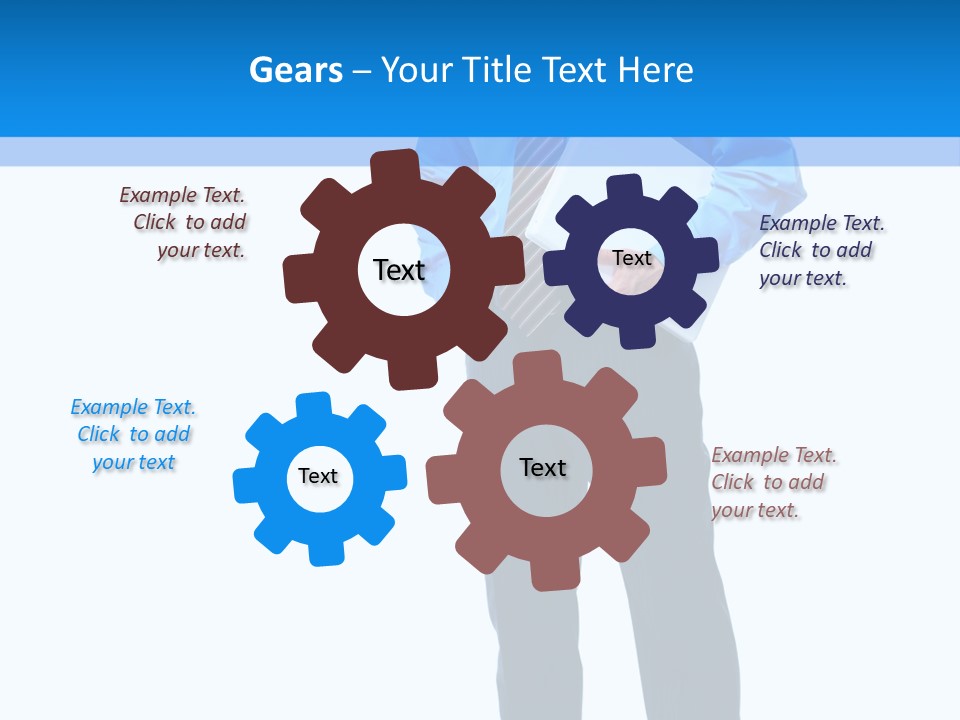 Gears – Your Title Text Here

Example Text. Click to add your text.

Text

Text

Example Text. Click to add your text.

Example Text. Click to add your text

Text

Text

Example Text. Click to add your text.